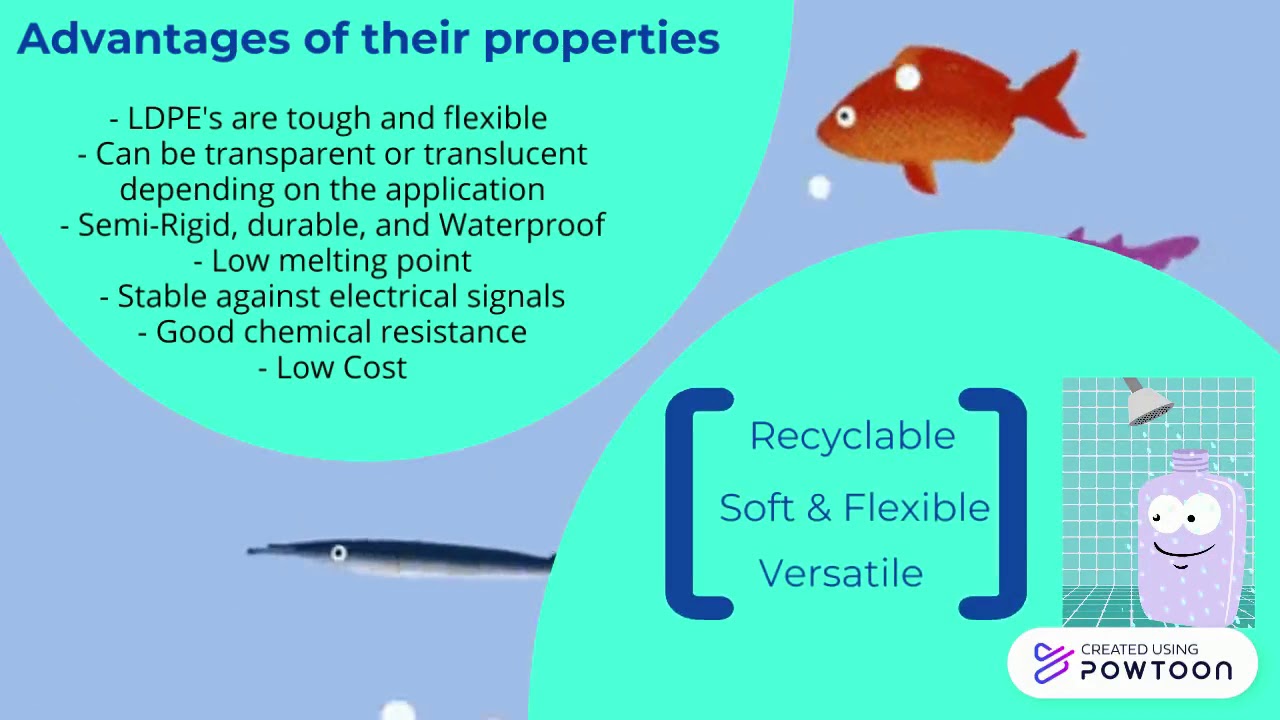 Advantages of their properties

- LDPE's are tough and flexible
- Can be transparent or translucent depending on the application
- Semi-Rigid, durable, and Waterproof
- Low melting point
- Stable against electrical signals
- Good chemical resistance
- Low Cost

Recyclable
Soft & Flexible
Versatile

CREATED USING
POWTOON